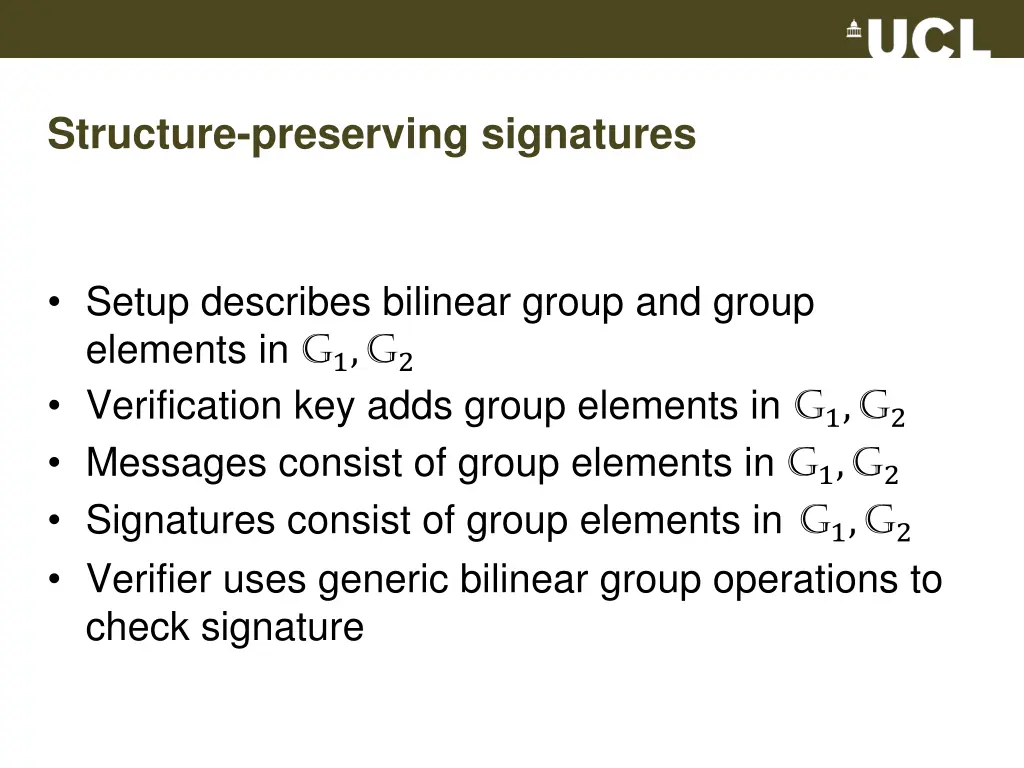 UCL

Structure-preserving signatures

• Setup describes bilinear group and group elements in $\mathbb{G}_1, \mathbb{G}_2$
• Verification key adds group elements in $\mathbb{G}_1, \mathbb{G}_2$
• Messages consist of group elements in $\mathbb{G}_1, \mathbb{G}_2$
• Signatures consist of group elements in $\mathbb{G}_1, \mathbb{G}_2$
• Verifier uses generic bilinear group operations to check signature